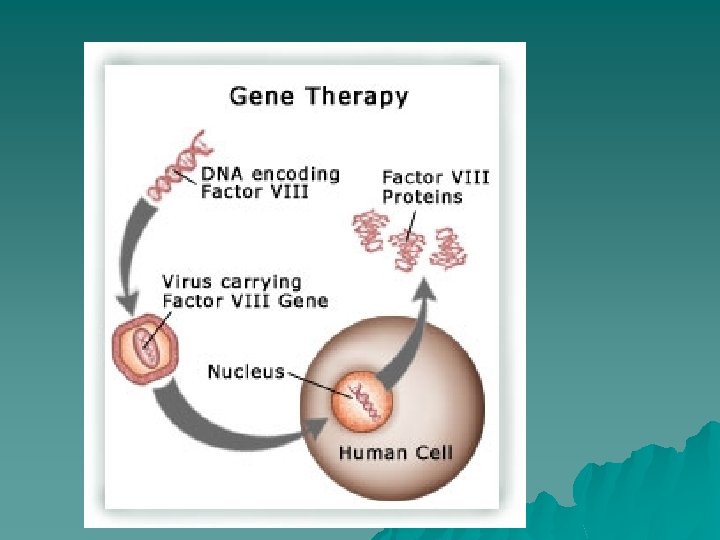 Gene Therapy

DNA encoding Factor VIII

Factor VIII Proteins

Virus carrying Factor VIII Gene

Nucleus

Human Cell